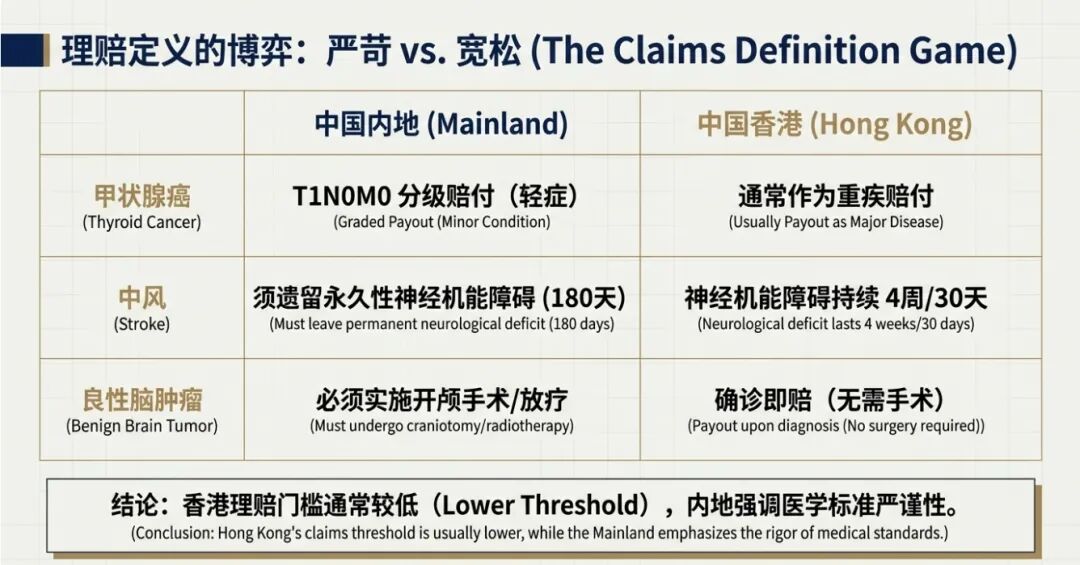 理赔定义的博弈：严苛 vs. 宽松 (The Claims Definition Game)

| | 中国内地 (Mainland) | 中国香港 (Hong Kong) |
|---|---|---|
| 甲状腺癌 (Thyroid Cancer) | T1N0M0 分级赔付（轻症） (Graded Payout (Minor Condition) | 通常作为重疾赔付 (Usually Payout as Major Disease) |
| 中风 (Stroke) | 须遗留永久性神经机能障碍 (180天) (Must leave permanent neurological deficit (180 days) | 神经机能障碍持续 4周/30天 (Neurological deficit lasts 4 weeks/30 days) |
| 良性脑肿瘤 (Benign Brain Tumor) | 必须实施开颅手术/放疗 (Must undergo craniotomy/radiotherapy) | 确诊即赔（无需手术） (Payout upon diagnosis (No surgery required)) |

结论：香港理赔门槛通常较低（Lower Threshold），内地强调医学标准严谨性。
(Conclusion: Hong Kong's claims threshold is usually lower, while the Mainland emphasizes the rigor of medical standards.)